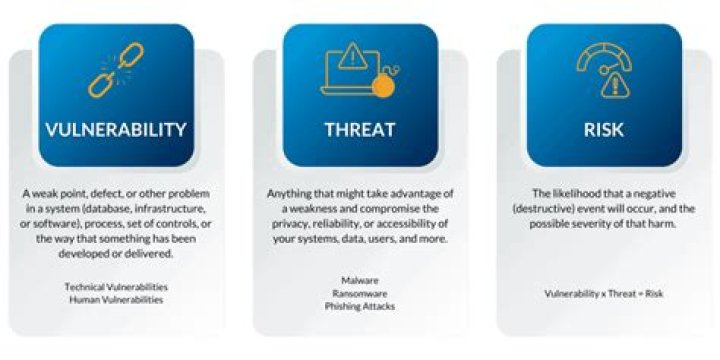 VULNERABILITY

A weak point, defect, or other problem in a system (database, infrastructure, or software), process, set of controls, or the way that something has been developed or delivered.

Technical Vulnerabilities
Human Vulnerabilities

THREAT

Anything that might take advantage of a weakness and compromise the privacy, reliability, or accessibility of your systems, data, users, and more.

Malware
Ransomware
Phishing Attacks

RISK

The likelihood that a negative (destructive) event will occur, and the possible severity of that harm.

Vulnerability x Threat = Risk